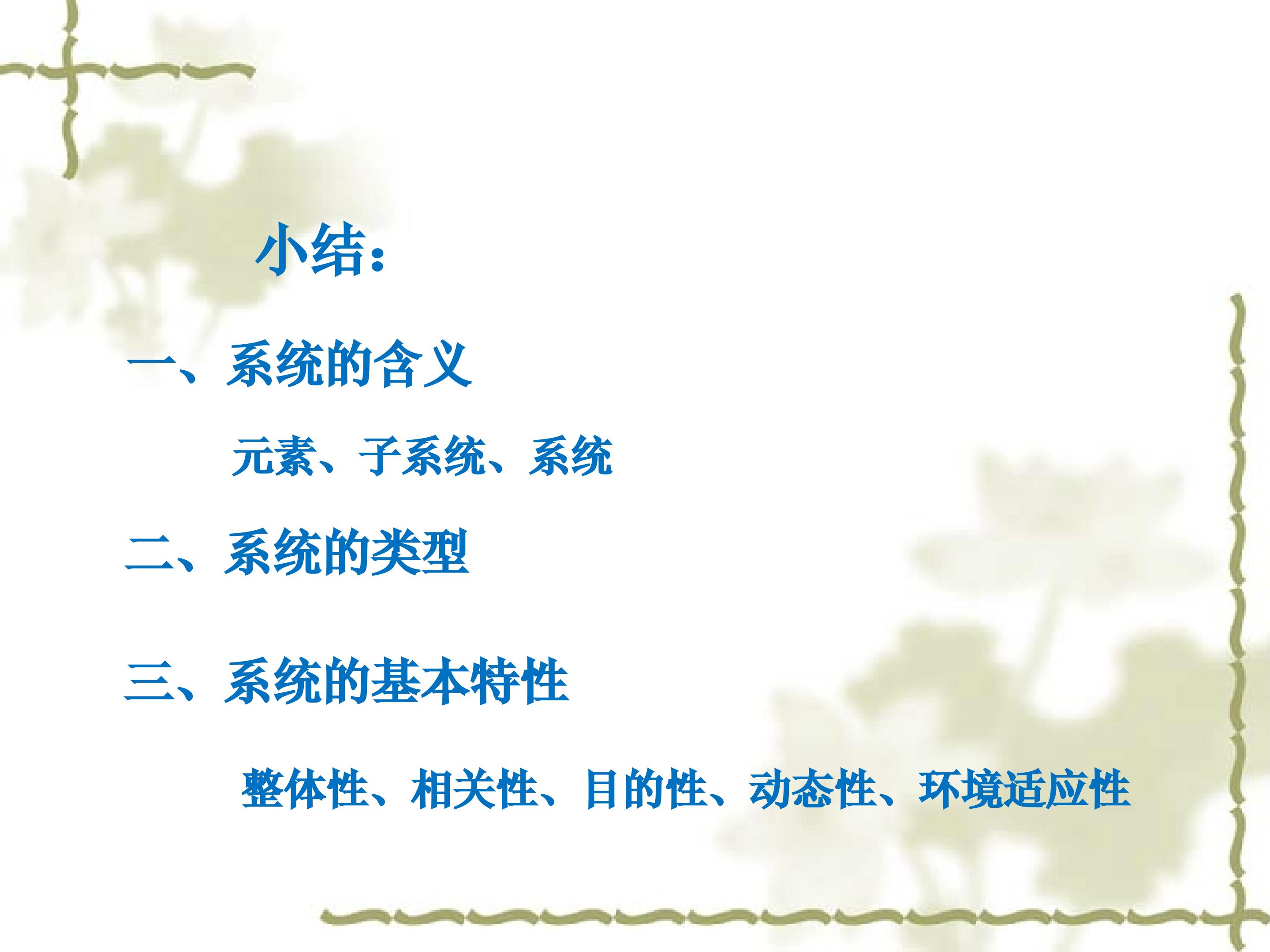 小结：

一、系统的含义

元素、子系统、系统

二、系统的类型

三、系统的基本特性

整体性、相关性、目的性、动态性、环境适应性